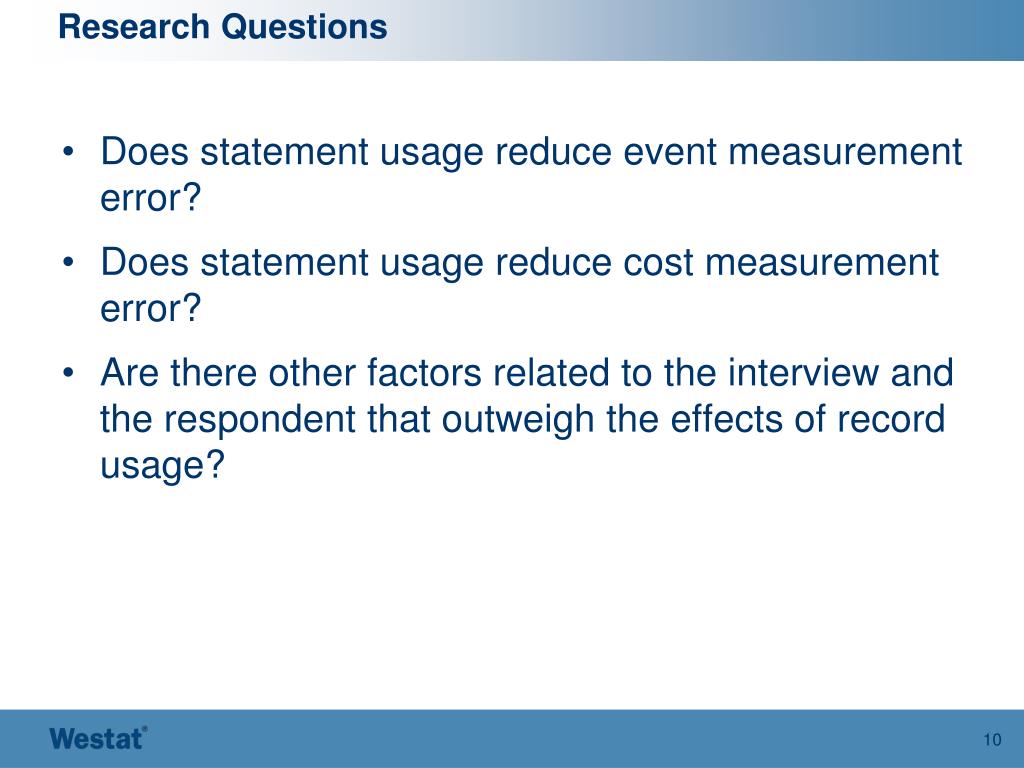 Research Questions

• Does statement usage reduce event measurement error?

• Does statement usage reduce cost measurement error?

• Are there other factors related to the interview and the respondent that outweigh the effects of record usage?

Westat®

10